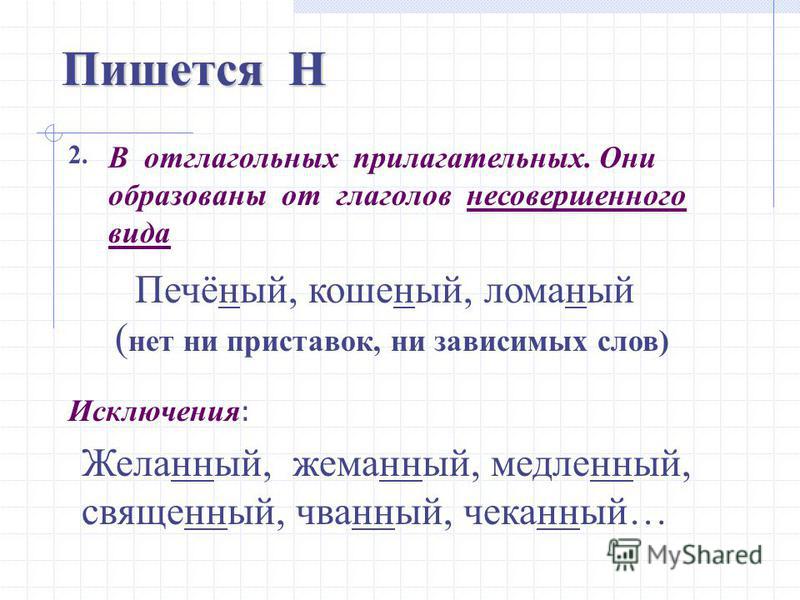 Пишется Н

2. В отглагольных прилагательных. Они образованы от глаголов несовершенного вида

Печёный, кошеный, ломаный
(нет ни приставок, ни зависимых слов)

Исключения:

Желанный, жеманный, медленный, священный, чванный, чеканный…

MyShared